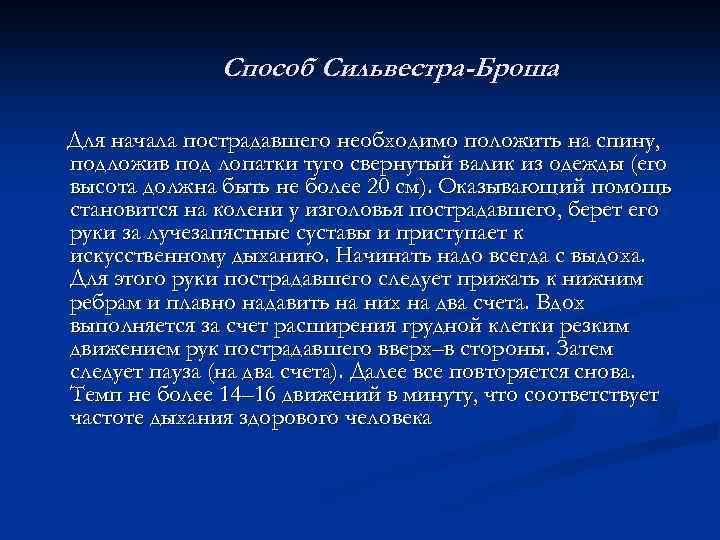 Способ Сильвестра-Броша

Для начала пострадавшего необходимо положить на спину, подложив под лопатки туго свернутый валик из одежды (его высота должна быть не более 20 см). Оказывающий помощь становится на колени у изголовья пострадавшего, берет его руки за лучезапястные суставы и приступает к искусственному дыханию. Начинать надо всегда с выдоха. Для этого руки пострадавшего следует прижать к нижним ребрам и плавно надавить на них на два счета. Вдох выполняется за счет расширения грудной клетки резким движением рук пострадавшего вверх–в стороны. Затем следует пауза (на два счета). Далее все повторяется снова. Темп не более 14–16 движений в минуту, что соответствует частоте дыхания здорового человека